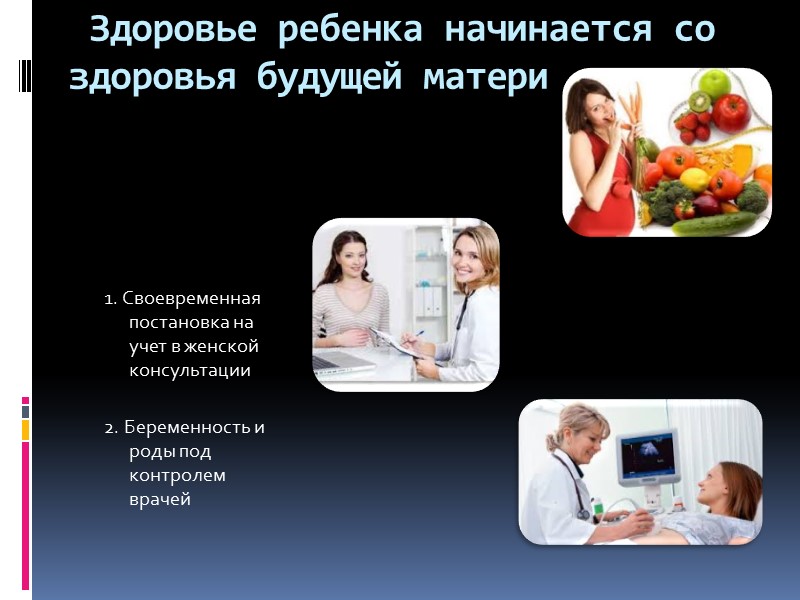 Здоровье ребенка начинается со здоровья будущей матери

1. Своевременная постановка на учет в женской консультации

2. Беременность и роды под контролем врачей